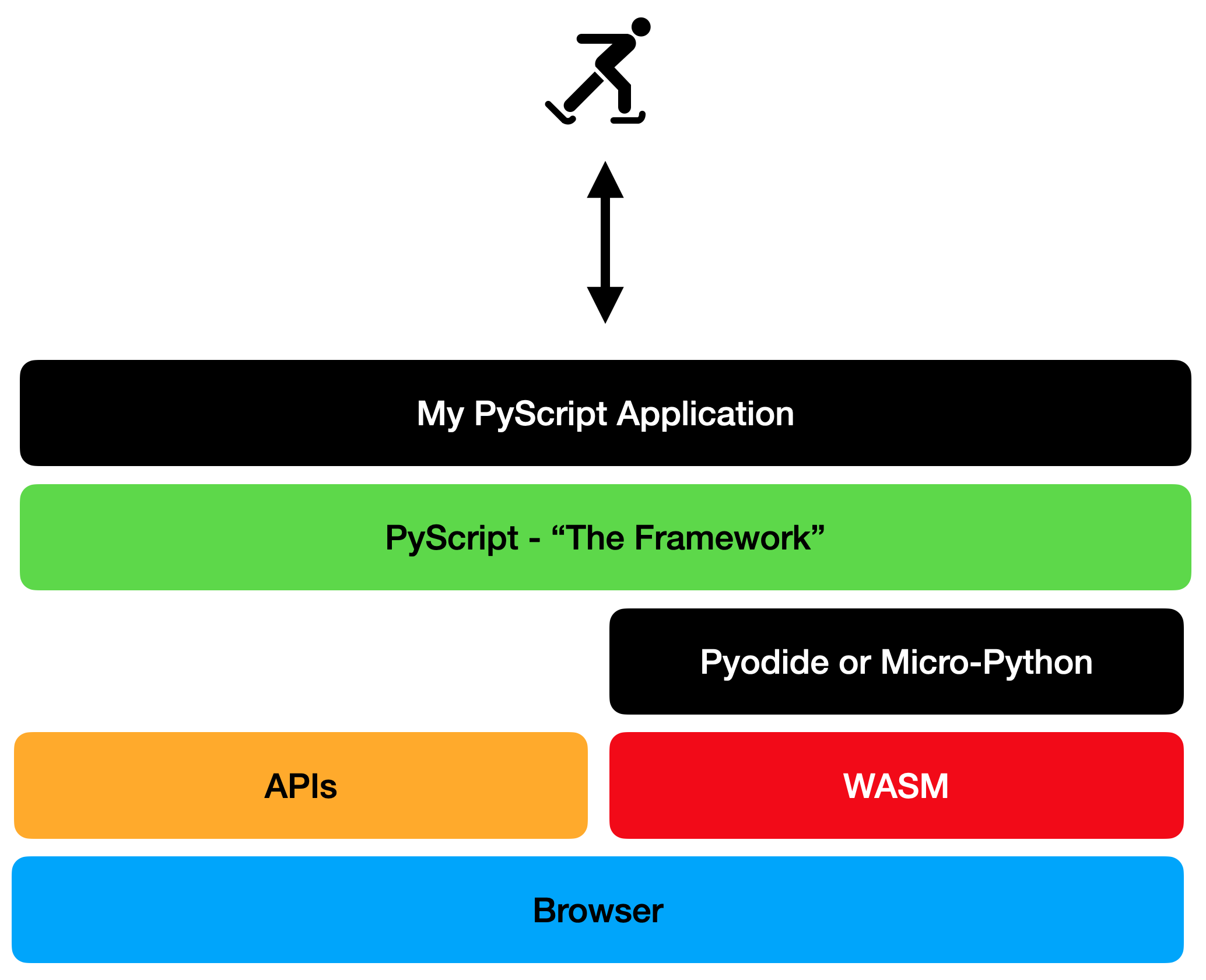 My PyScript Application

PyScript - “The Framework”

Pyodide or Micro-Python

APIs

WASM

Browser